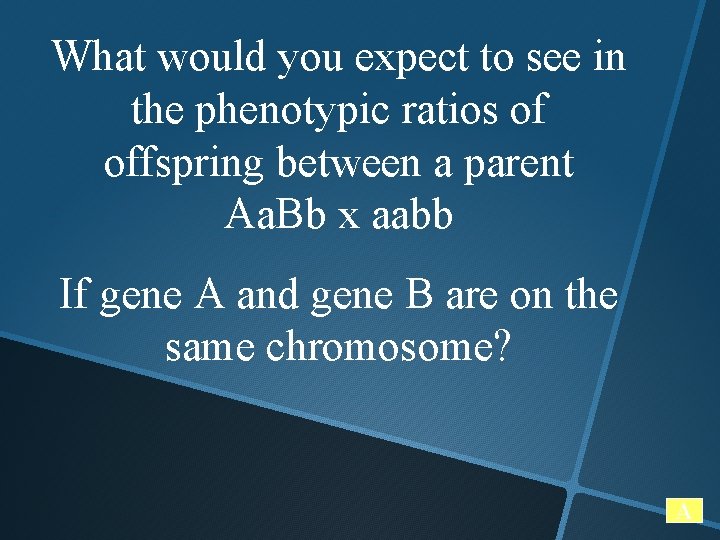 What would you expect to see in the phenotypic ratios of offspring between a parent AaBb x aabb

If gene A and gene B are on the same chromosome?

A